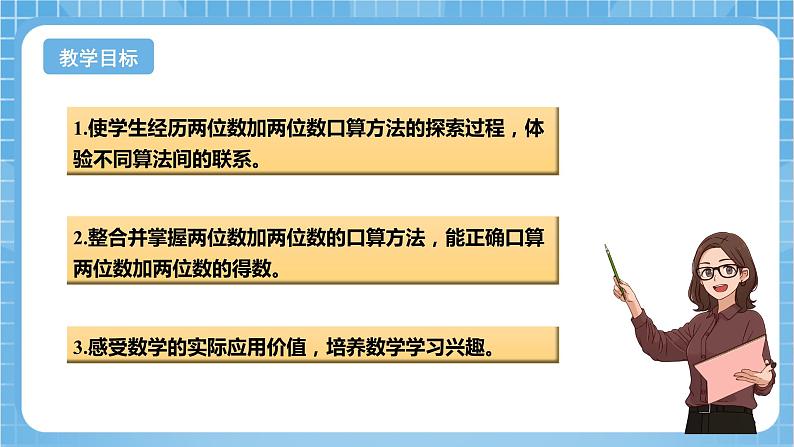 教学目标

1.使学生经历两位数加两位数口算方法的探索过程，体验不同算法间的联系。

2.整合并掌握两位数加两位数的口算方法，能正确口算两位数加两位数的得数。

3.感受数学的实际应用价值，培养数学学习兴趣。